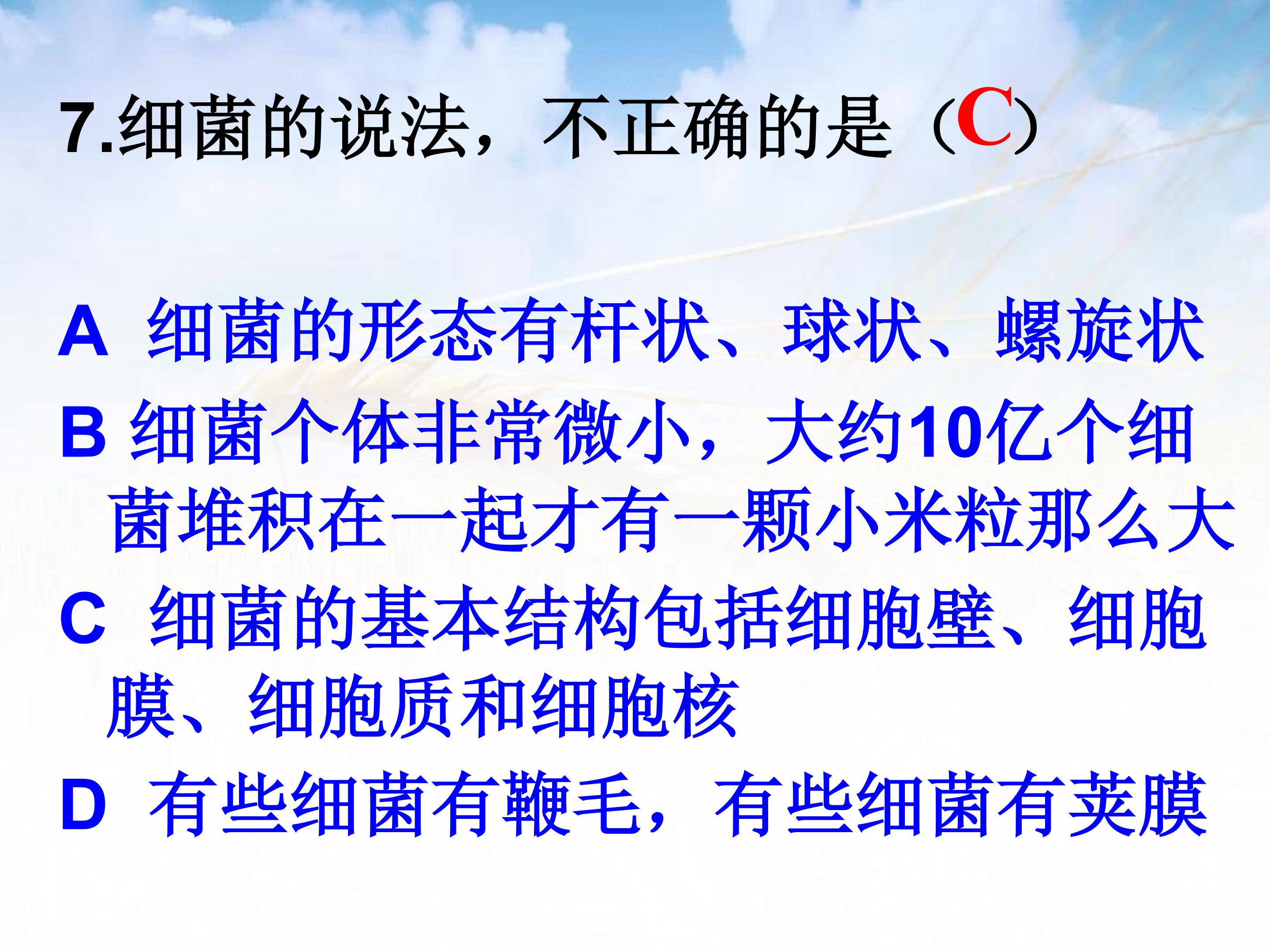 7.细菌的说法，不正确的是（C）

A 细菌的形态有杆状、球状、螺旋状

B 细菌个体非常微小，大约10亿个细菌堆积在一起才有一颗小米粒那么大

C 细菌的基本结构包括细胞壁、细胞膜、细胞质和细胞核

D 有些细菌有鞭毛，有些细菌有荚膜